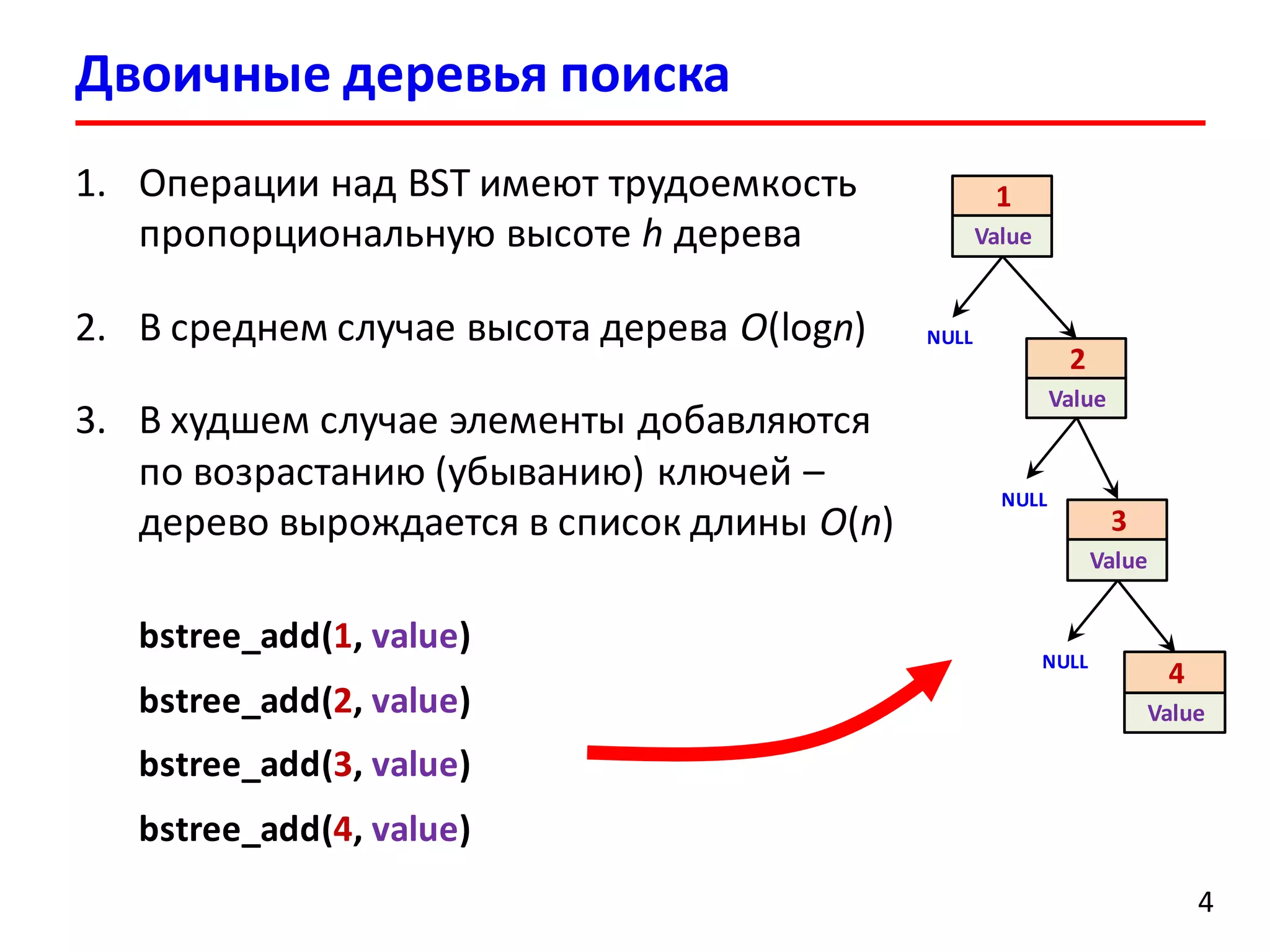 Двоичные деревья поиска

1. Операции над BST имеют трудоемкость пропорциональную высоте $h$ дерева

2. В среднем случае высота дерева $O(\log n)$

3. В худшем случае элементы добавляются по возрастанию (убыванию) ключей – дерево вырождается в список длины $O(n)$

bstree_add(1, value)

bstree_add(2, value)

bstree_add(3, value)

bstree_add(4, value)

1
Value
NULL
2
Value
NULL
3
Value
NULL
4
Value

4